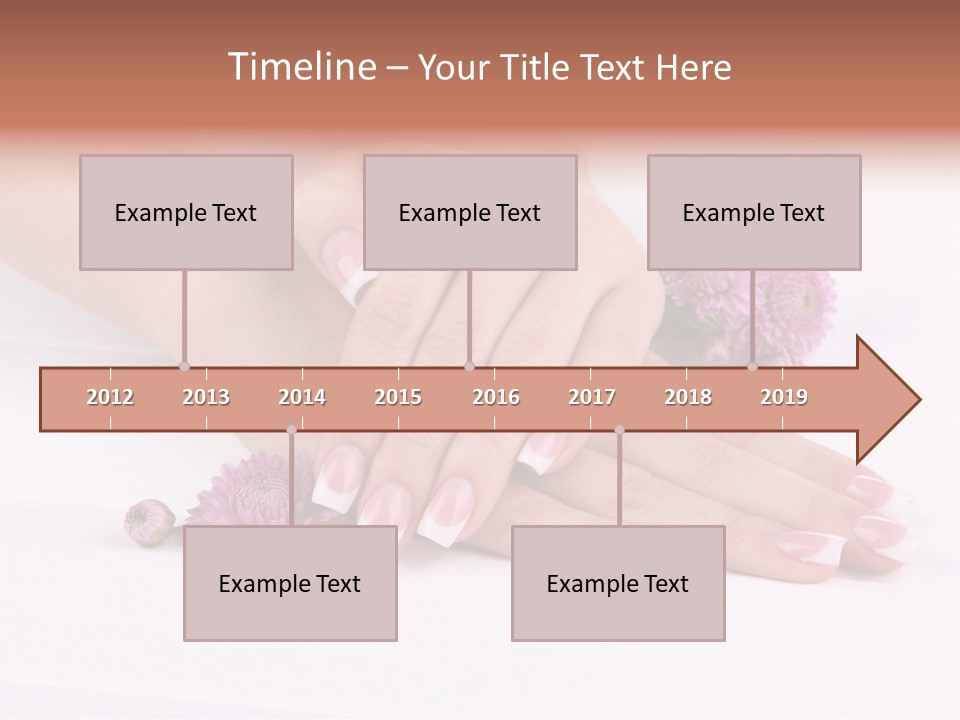 Timeline – Your Title Text Here

Example Text

Example Text

Example Text

2012 2013 2014 2015 2016 2017 2018 2019

Example Text

Example Text